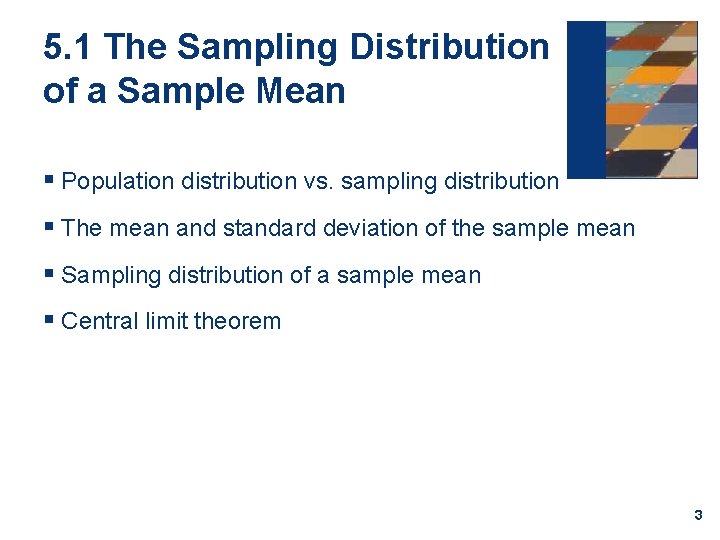 5.1 The Sampling Distribution of a Sample Mean

▪ Population distribution vs. sampling distribution

▪ The mean and standard deviation of the sample mean

▪ Sampling distribution of a sample mean

▪ Central limit theorem

3